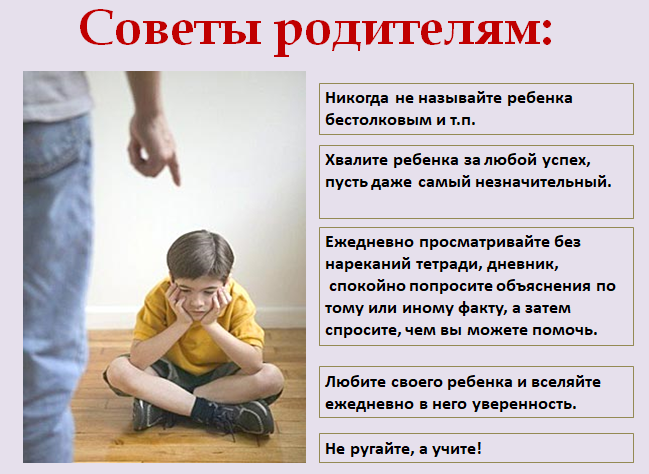 Советы родителям:

Никогда не называйте ребенка бестолковым и т.п.

Хвалите ребенка за любой успех, пусть даже самый незначительный.

Ежедневно просматривайте без нареканий тетради, дневник, спокойно попросите объяснения по тому или иному факту, а затем спросите, чем вы можете помочь.

Любите своего ребенка и вселяйте ежедневно в него уверенность.

Не ругайте, а учите!